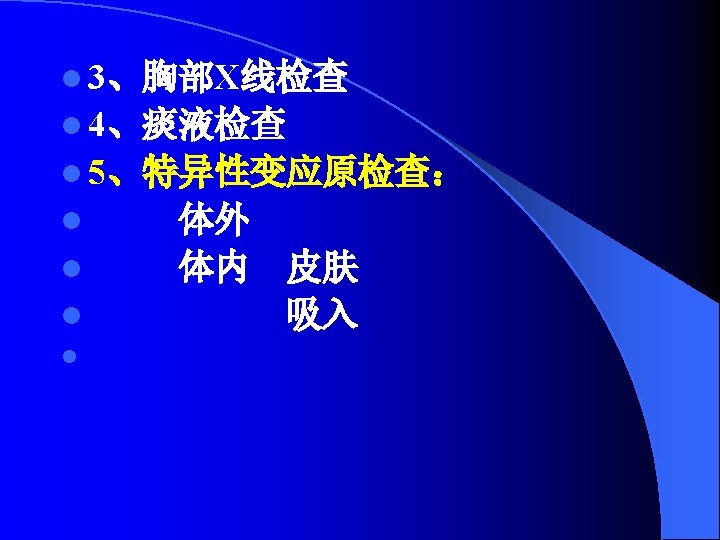 3、胸部X线检查
4、痰液检查
5、特异性变应原检查：
体外
体内　皮肤
吸入